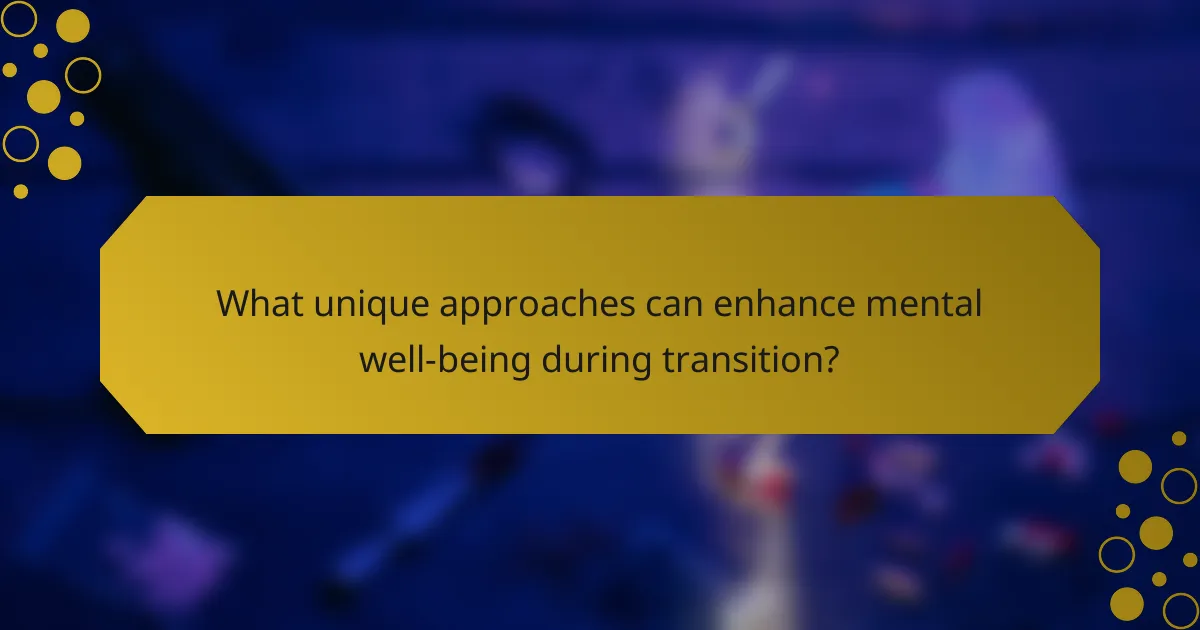 What unique approaches can enhance mental well-being during transition?